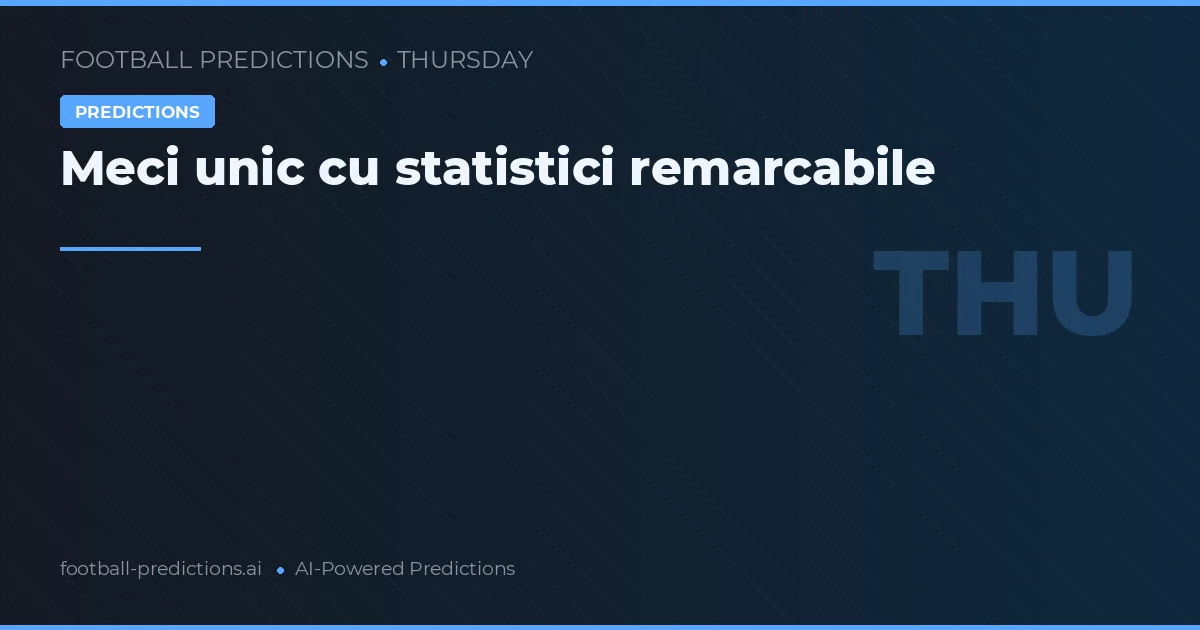 FOOTBALL PREDICTIONS • THURSDAY

PREDICTIONS

Meci unic cu statistici remarcabile

THU

football-predictions.ai • AI-Powered Predictions